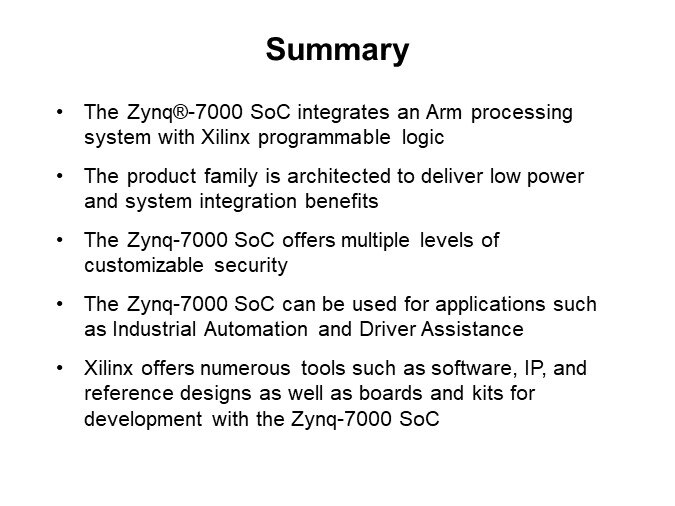 Summary

• The Zynq®-7000 SoC integrates an Arm processing system with Xilinx programmable logic

• The product family is architected to deliver low power and system integration benefits

• The Zynq-7000 SoC offers multiple levels of customizable security

• The Zynq-7000 SoC can be used for applications such as Industrial Automation and Driver Assistance

• Xilinx offers numerous tools such as software, IP, and reference designs as well as boards and kits for development with the Zynq-7000 SoC